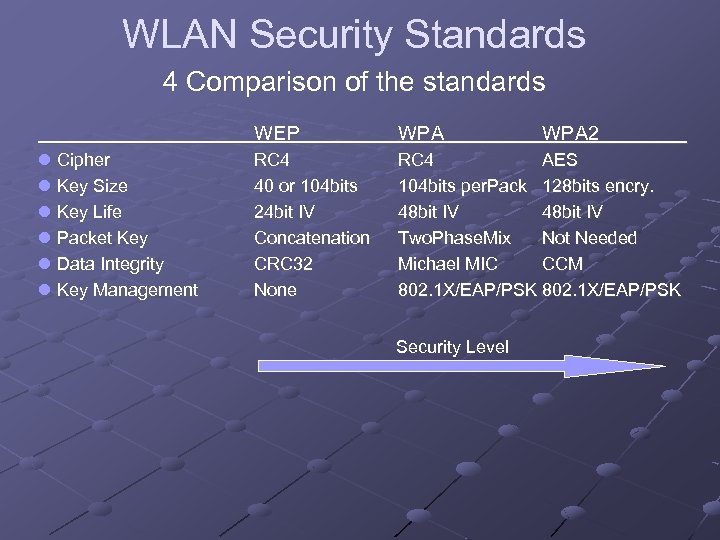 WLAN Security Standards

4 Comparison of the standards

| | WEP | WPA | WPA2 |
|---|---|---|---|
| Cipher | RC4 | RC4 | AES |
| Key Size | 40 or 104bits | 104bits perPack | 128bits encry. |
| Key Life | 24bit IV | 48bit IV | 48bit IV |
| Packet Key | Concatenation | TwoPhaseMix | Not Needed |
| Data Integrity | CRC32 | Michael MIC | CCM |
| Key Management | None | 802.1X/EAP/PSK | 802.1X/EAP/PSK |

Security Level